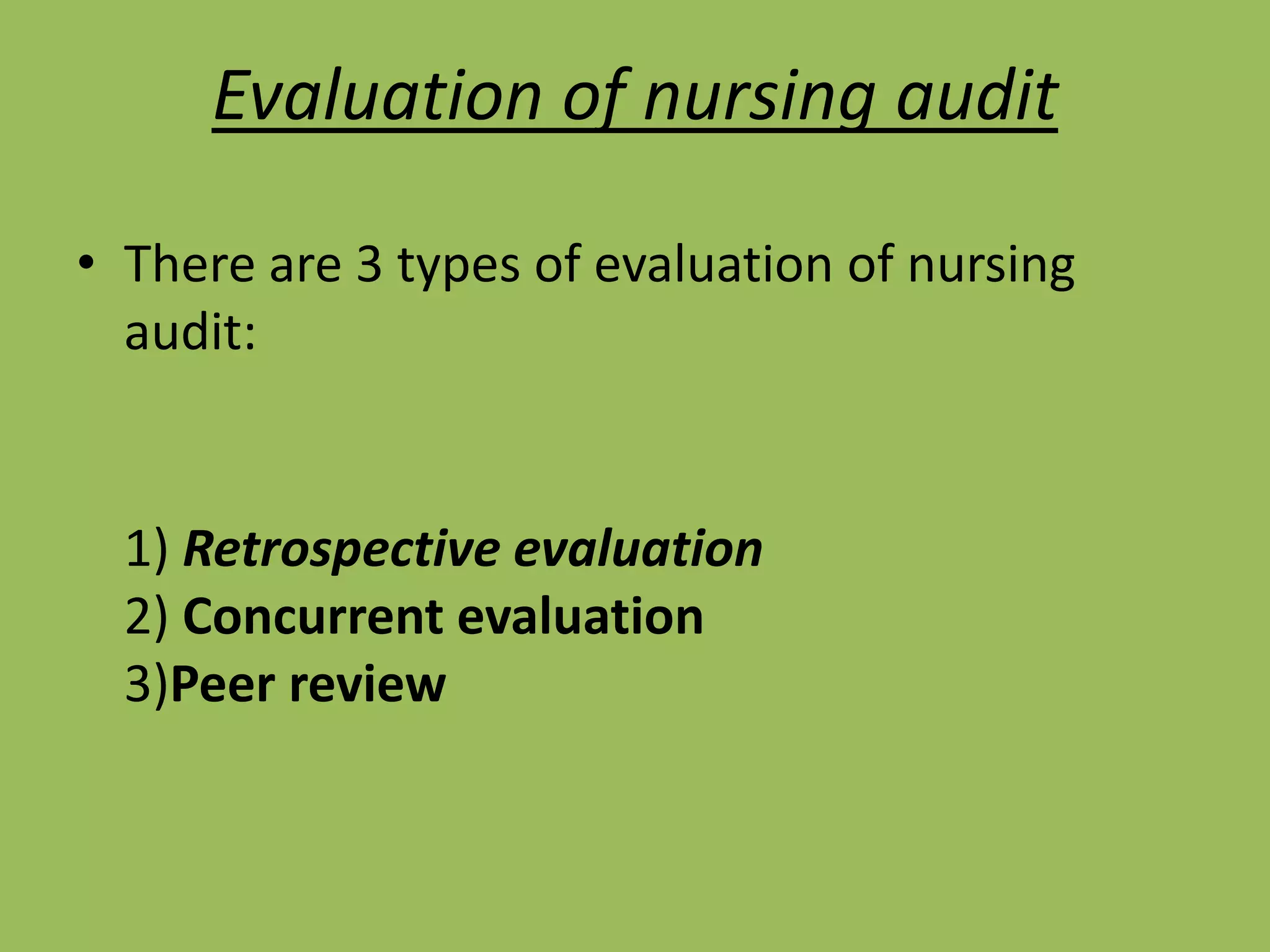 Evaluation of nursing audit

• There are 3 types of evaluation of nursing audit:

1) Retrospective evaluation
2) Concurrent evaluation
3)Peer review